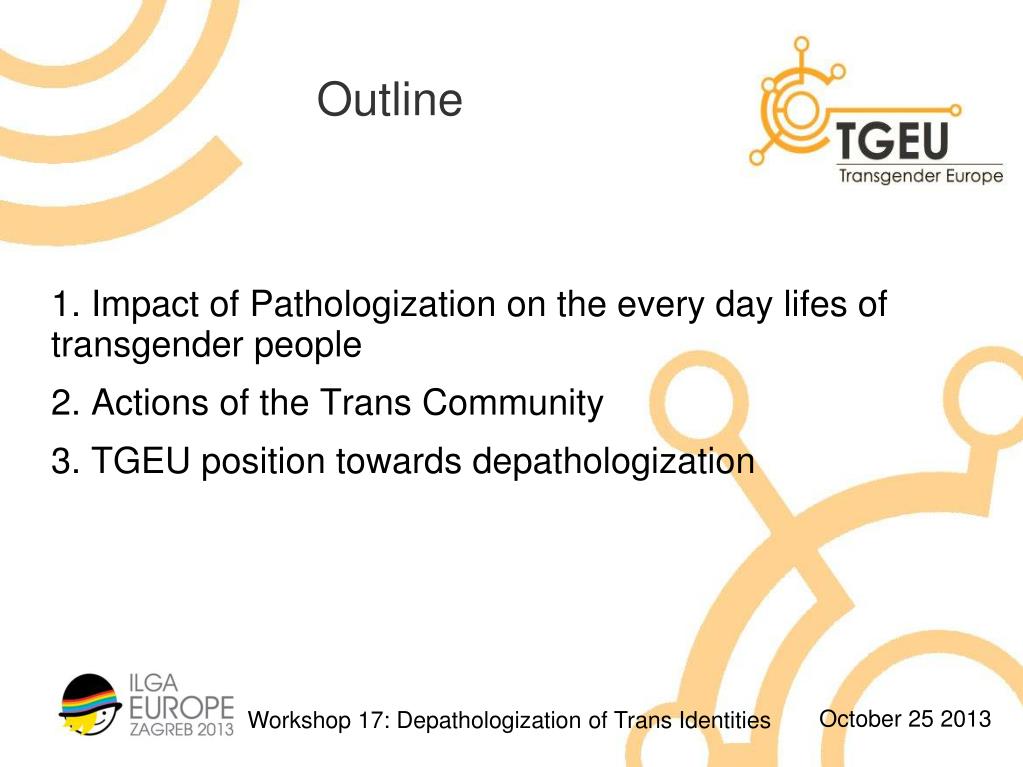 Outline

TGEU
Transgender Europe

1. Impact of Pathologization on the every day lifes of transgender people

2. Actions of the Trans Community

3. TGEU position towards depathologization

ILGA EUROPE ZAGREB 2013

Workshop 17: Depathologization of Trans Identities

October 25 2013